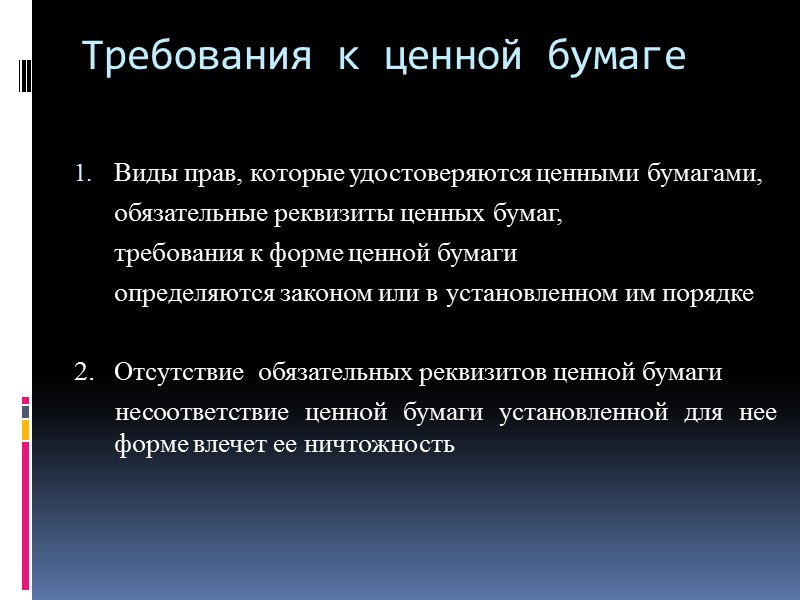 Требования к ценной бумаге

1. Виды прав, которые удостоверяются ценными бумагами,
обязательные реквизиты ценных бумаг,
требования к форме ценной бумаги
определяются законом или в установленном им порядке

2. Отсутствие обязательных реквизитов ценной бумаги
несоответствие ценной бумаги установленной для нее форме влечет ее ничтожность